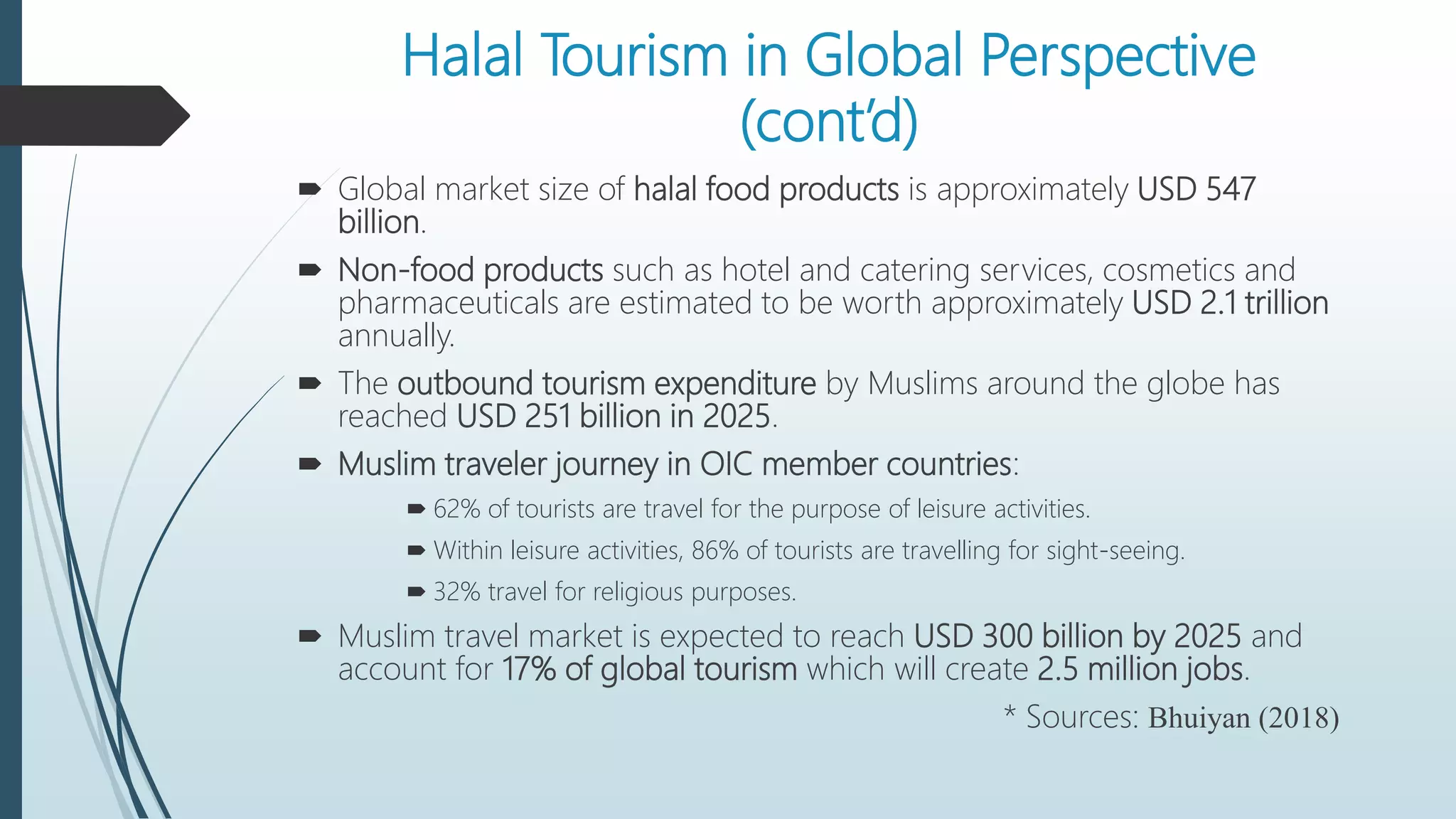 Halal Tourism in Global Perspective (cont'd)

Global market size of halal food products is approximately USD 547 billion.

Non-food products such as hotel and catering services, cosmetics and pharmaceuticals are estimated to be worth approximately USD 2.1 trillion annually.

The outbound tourism expenditure by Muslims around the globe has reached USD 251 billion in 2025.

Muslim traveler journey in OIC member countries:

62% of tourists are travel for the purpose of leisure activities.

Within leisure activities, 86% of tourists are travelling for sight-seeing.

32% travel for religious purposes.

Muslim travel market is expected to reach USD 300 billion by 2025 and account for 17% of global tourism which will create 2.5 million jobs.

* Sources: Bhuiyan (2018)